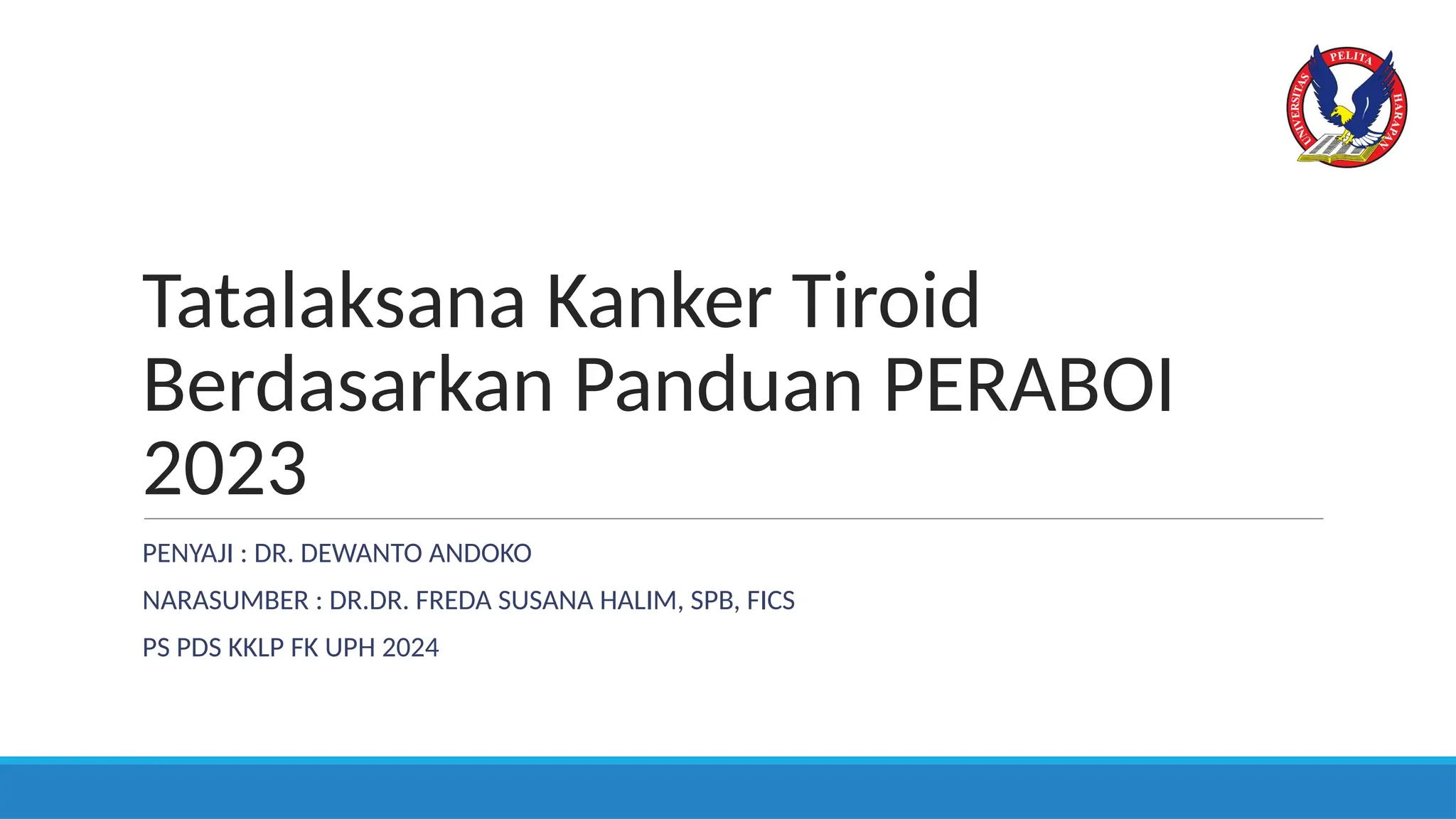 UNIVERSITAS PELITA HARAPAN

Tatalaksana Kanker Tiroid Berdasarkan Panduan PERABOI 2023

PENYAJI : DR. DEWANTO ANDOKO

NARASUMBER : DR.DR. FREDA SUSANA HALIM, SPB, FICS

PS PDS KKLP FK UPH 2024